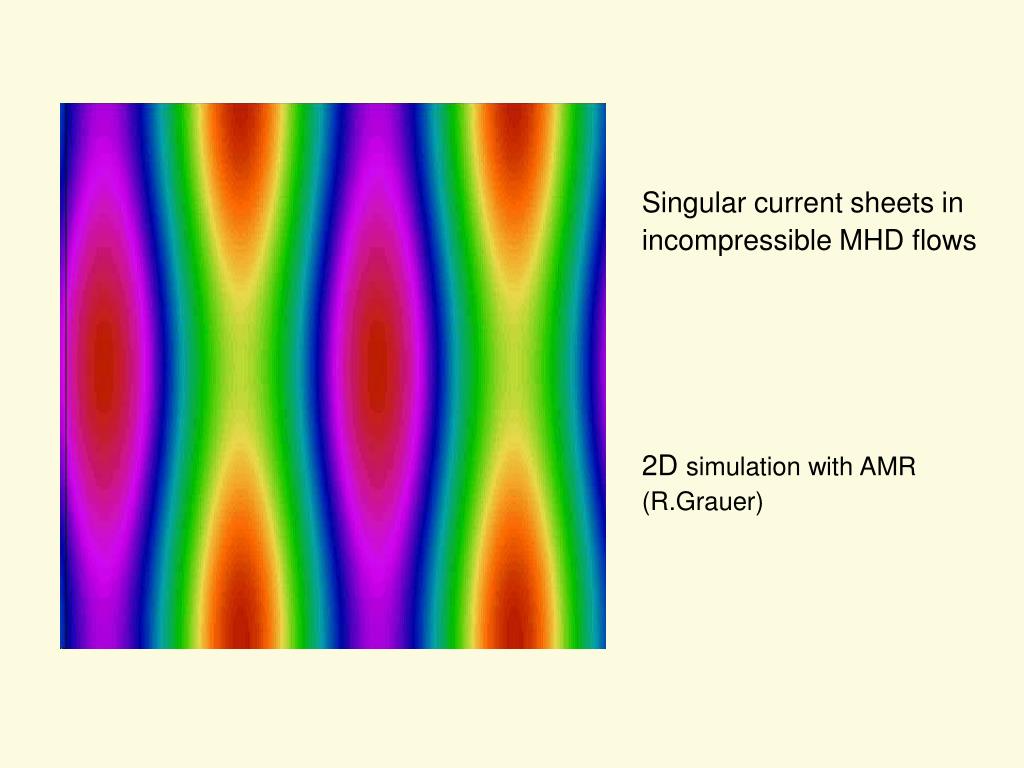 Singular current sheets in incompressible MHD flows

2D simulation with AMR (R.Grauer)